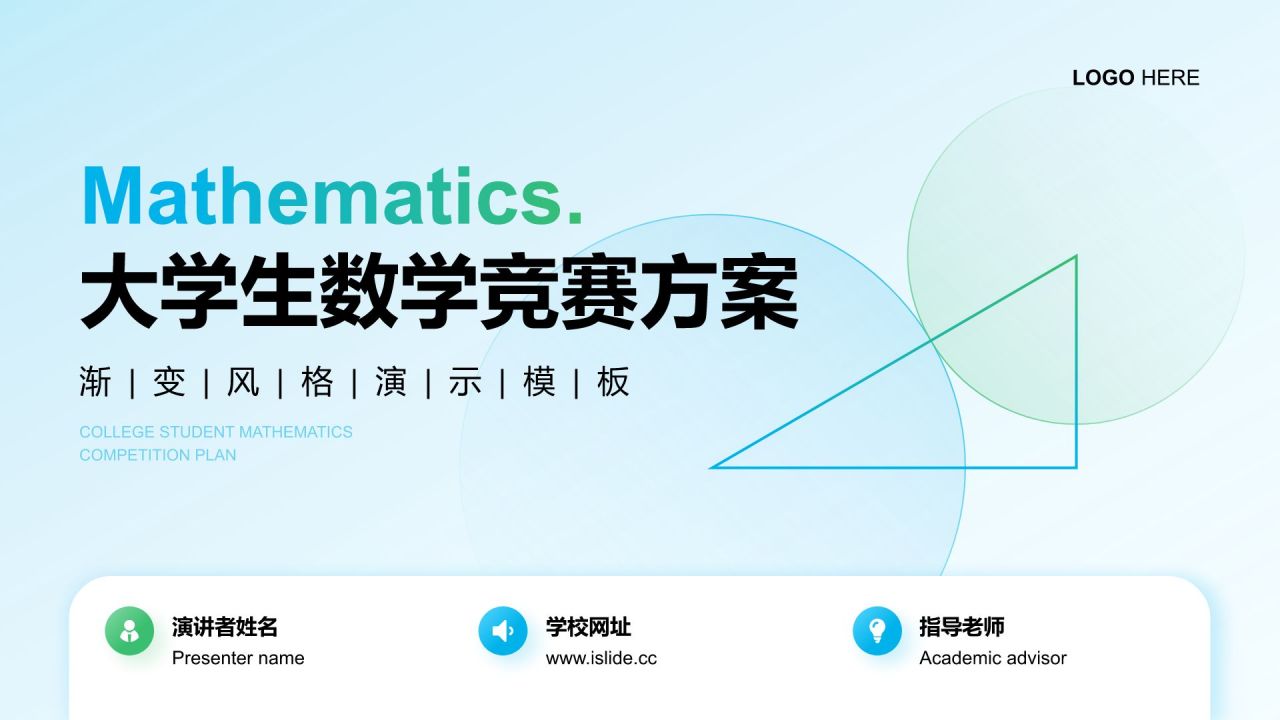 LOGO HERE

Mathematics.

大学生数学竞赛方案

渐 | 变 | 风 | 格 | 演 | 示 | 模 | 板

COLLEGE STUDENT MATHEMATICS COMPETITION PLAN

演讲者姓名
Presenter name

学校网址
www.islide.cc

指导老师
Academic advisor